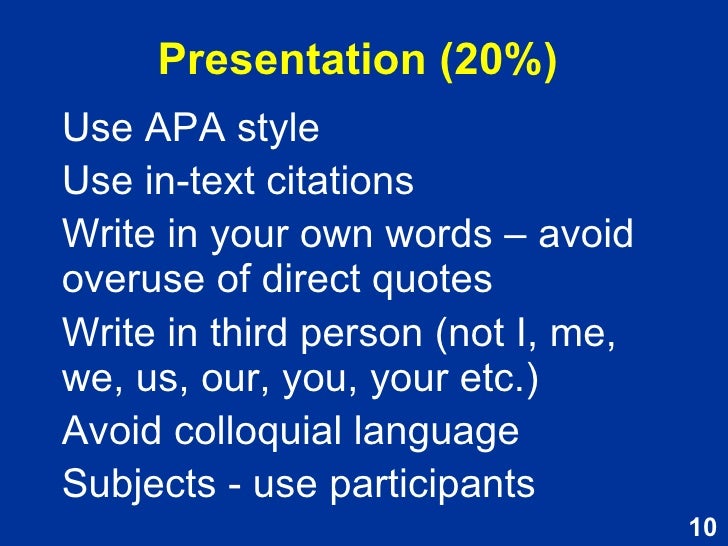 Presentation (20%)

Use APA style

Use in-text citations

Write in your own words – avoid overuse of direct quotes

Write in third person (not I, me, we, us, our, you, your etc.)

Avoid colloquial language

Subjects - use participants

10